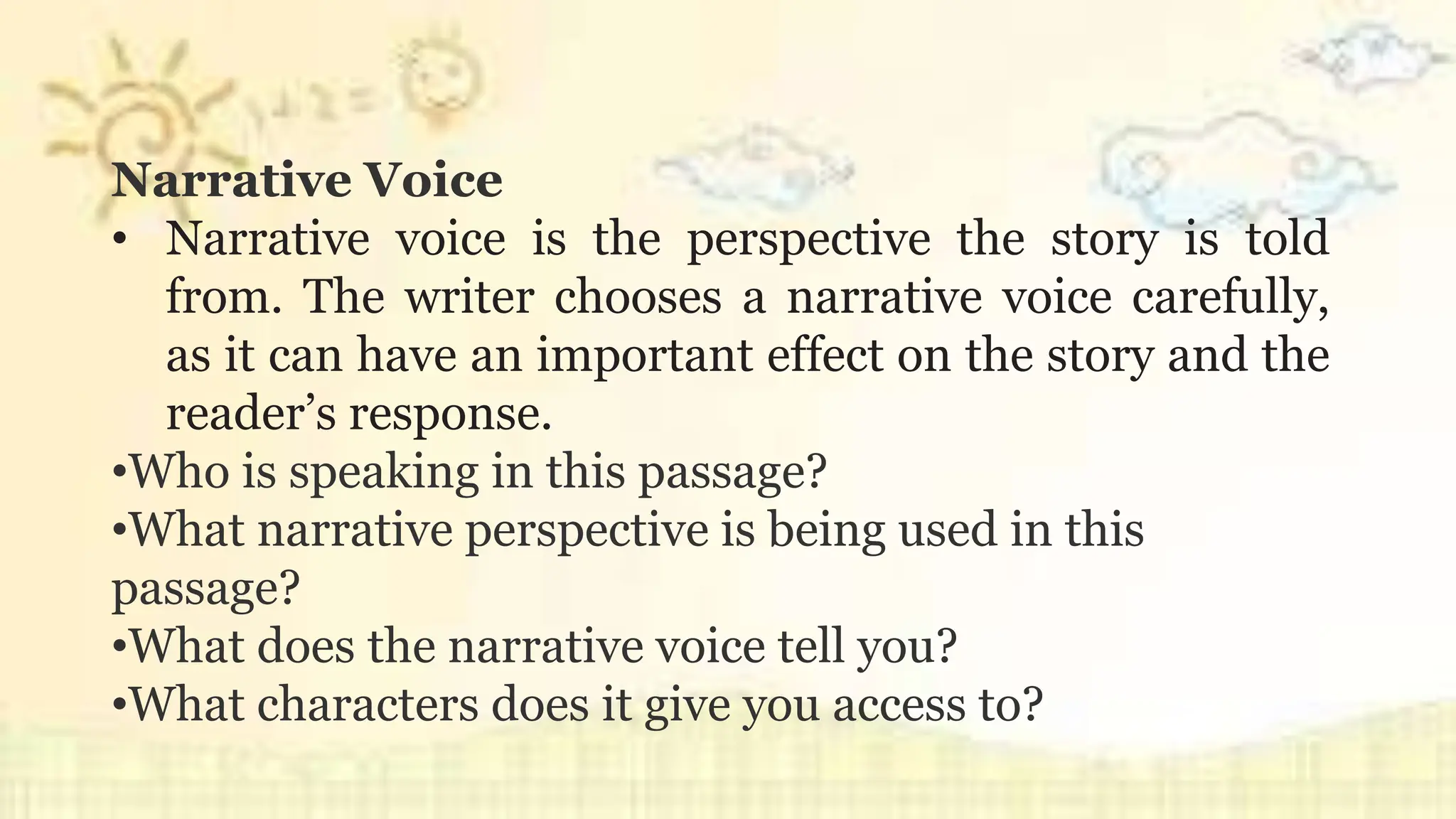 Narrative Voice

• Narrative voice is the perspective the story is told from. The writer chooses a narrative voice carefully, as it can have an important effect on the story and the reader's response.
•Who is speaking in this passage?
•What narrative perspective is being used in this passage?
•What does the narrative voice tell you?
•What characters does it give you access to?